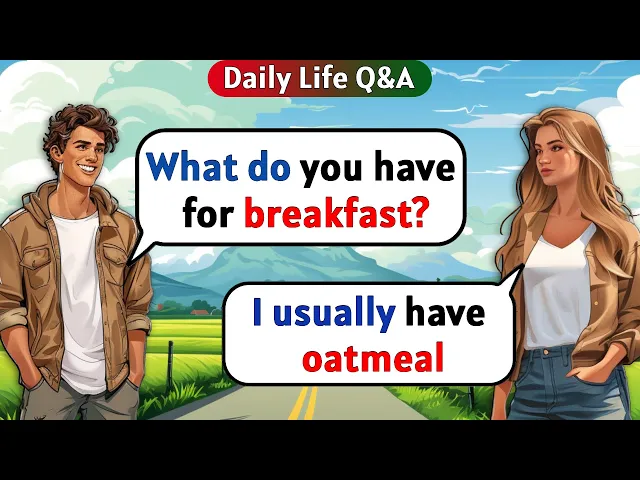 Daily Life Q&A

What do you have for breakfast?

I usually have oatmeal